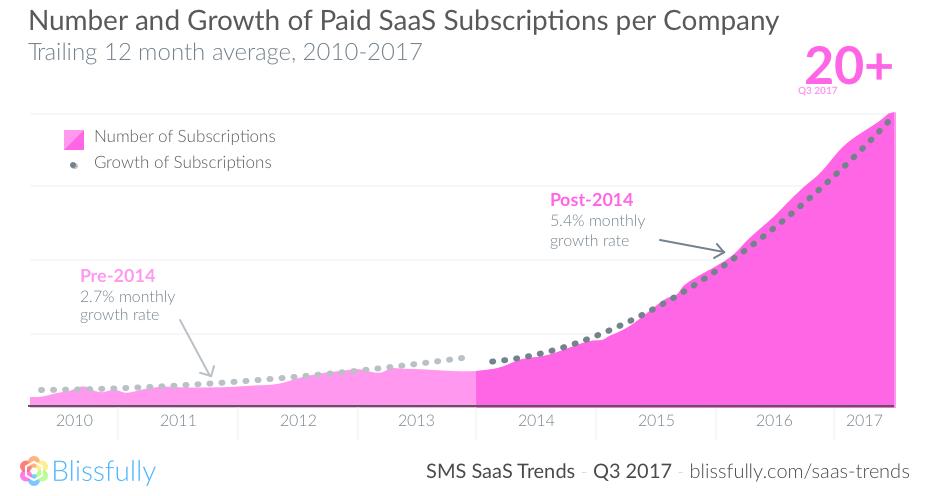 Number and Growth of Paid SaaS Subscriptions per Company
Trailing 12 month average, 2010-2017

20+
Q3 2017

Number of Subscriptions
Growth of Subscriptions

Post-2014
5.4% monthly growth rate

Pre-2014
2.7% monthly growth rate

2010
2011
2012
2013
2014
2015
2016
2017

Blissfully

SMS SaaS Trends - Q3 2017 - blissfully.com/saas-trends